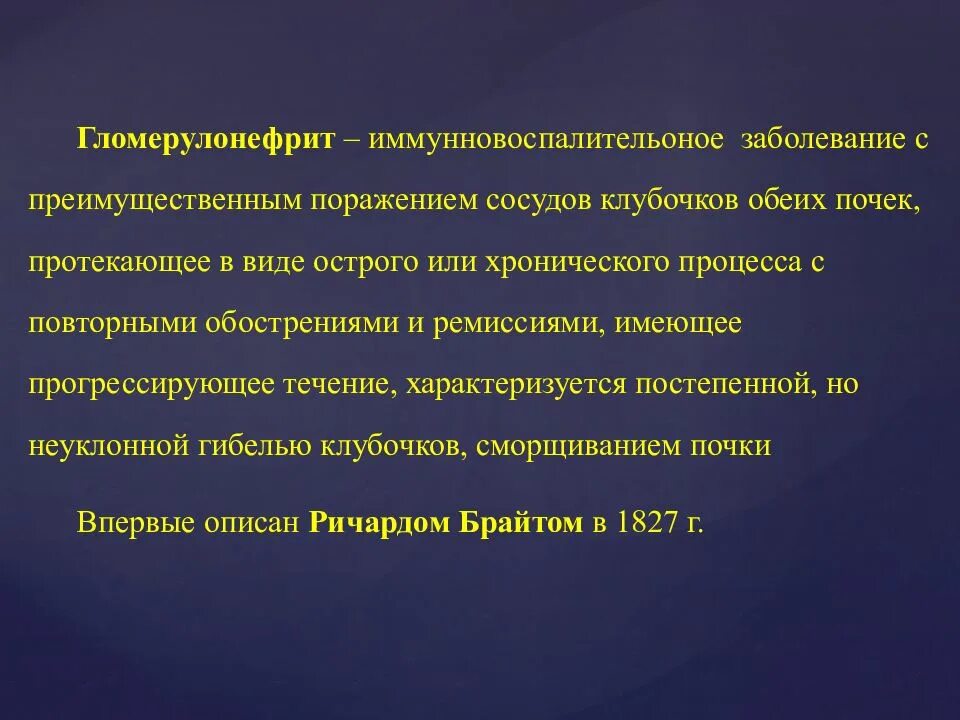 Гломерулонефрит – иммунновоспалительоное заболевание с преимущественным поражением сосудов клубочков обеих почек, протекающее в виде острого или хронического процесса с повторными обострениями и ремиссиями, имеющее прогрессирующее течение, характеризуется постепенной, но неуклонной гибелью клубочков, сморщиванием почки

Впервые описан Ричардом Брайтом в 1827 г.